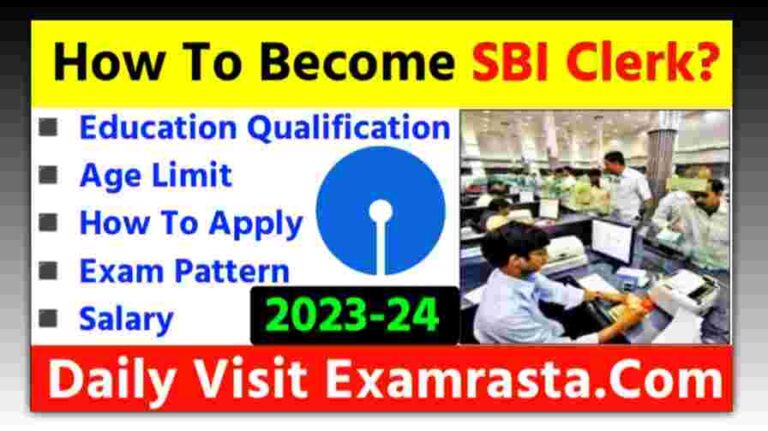 How To Become SBI Clerk?

- Education Qualification
- Age Limit
- How To Apply
- Exam Pattern
- Salary

2023-24

Daily Visit Examrasta.Com